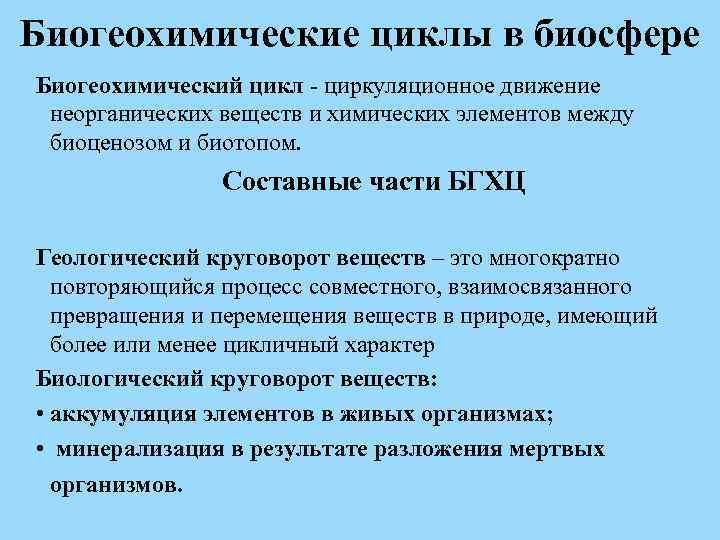 Биогеохимические циклы в биосфере

Биогеохимический цикл - циркуляционное движение неорганических веществ и химических элементов между биоценозом и биотопом.

Составные части БГХЦ

Геологический круговорот веществ – это многократно повторяющийся процесс совместного, взаимосвязанного превращения и перемещения веществ в природе, имеющий более или менее цикличный характер

Биологический круговорот веществ:

• аккумуляция элементов в живых организмах;

• минерализация в результате разложения мертвых организмов.